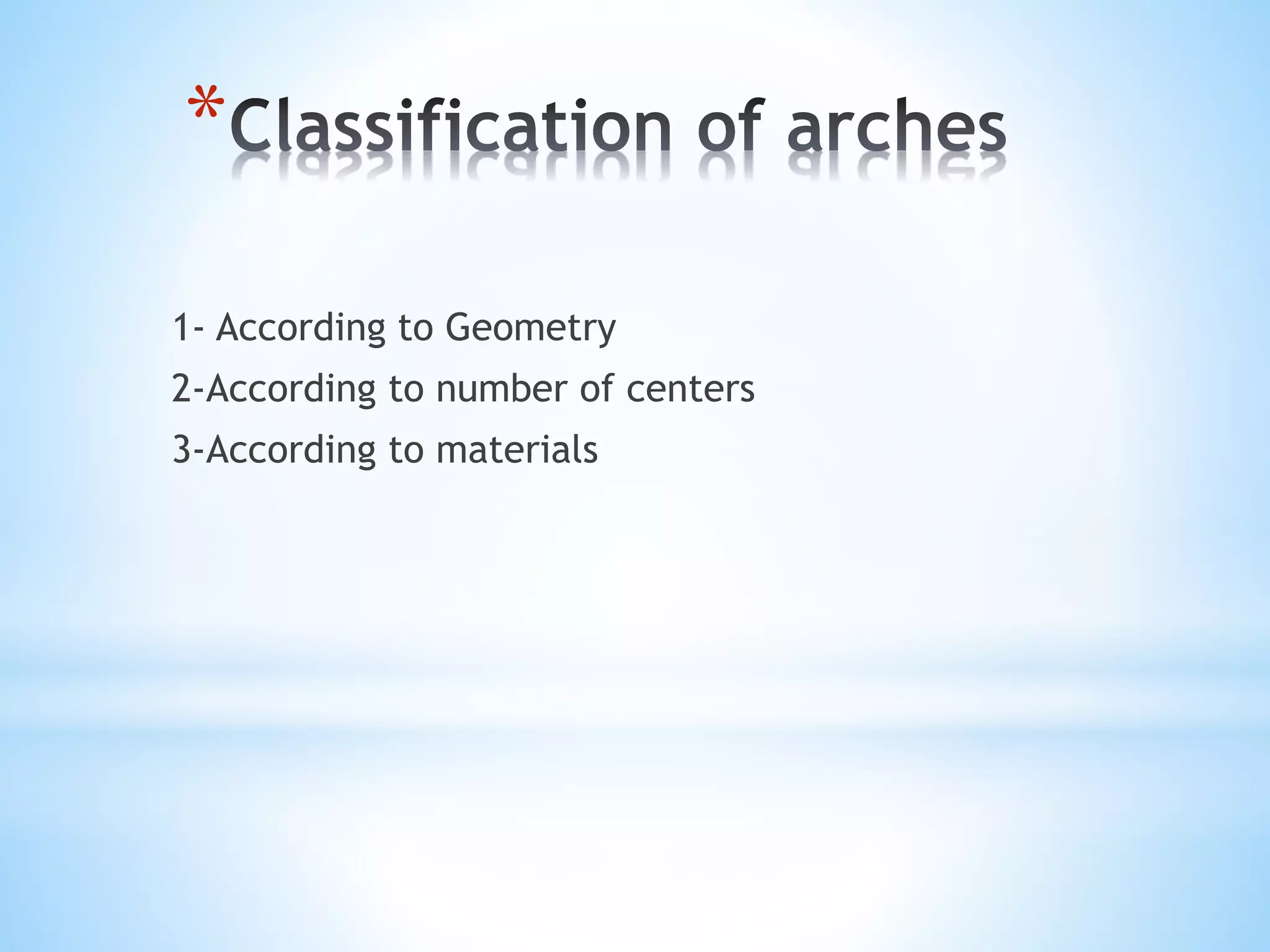 *Classification of arches

1- According to Geometry

2-According to number of centers

3-According to materials